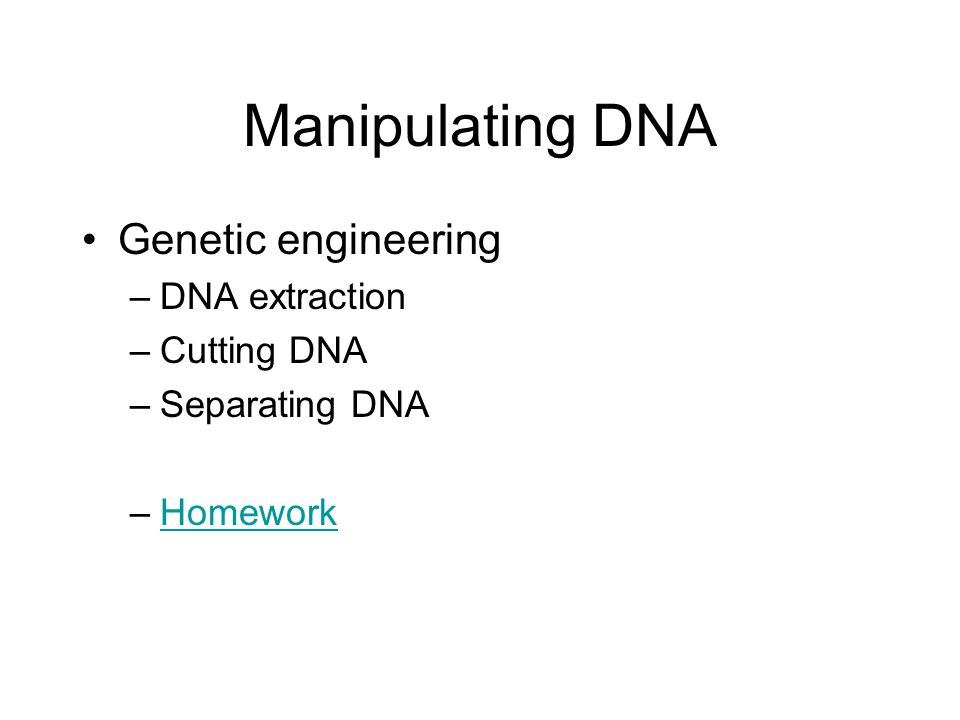 Manipulating DNA

• Genetic engineering
– DNA extraction
– Cutting DNA
– Separating DNA

– Homework